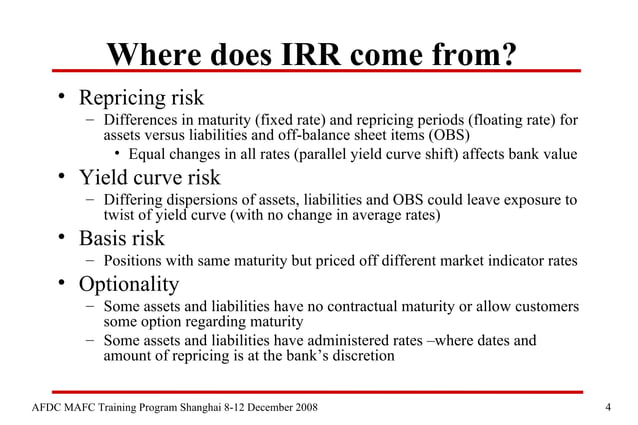 Where does IRR come from?

• Repricing risk
  – Differences in maturity (fixed rate) and repricing periods (floating rate) for assets versus liabilities and off-balance sheet items (OBS)
    • Equal changes in all rates (parallel yield curve shift) affects bank value
• Yield curve risk
  – Differing dispersions of assets, liabilities and OBS could leave exposure to twist of yield curve (with no change in average rates)
• Basis risk
  – Positions with same maturity but priced off different market indicator rates
• Optionality
  – Some assets and liabilities have no contractual maturity or allow customers some option regarding maturity
  – Some assets and liabilities have administered rates –where dates and amount of repricing is at the bank's discretion

AFDC MAFC Training Program Shanghai 8-12 December 2008

4